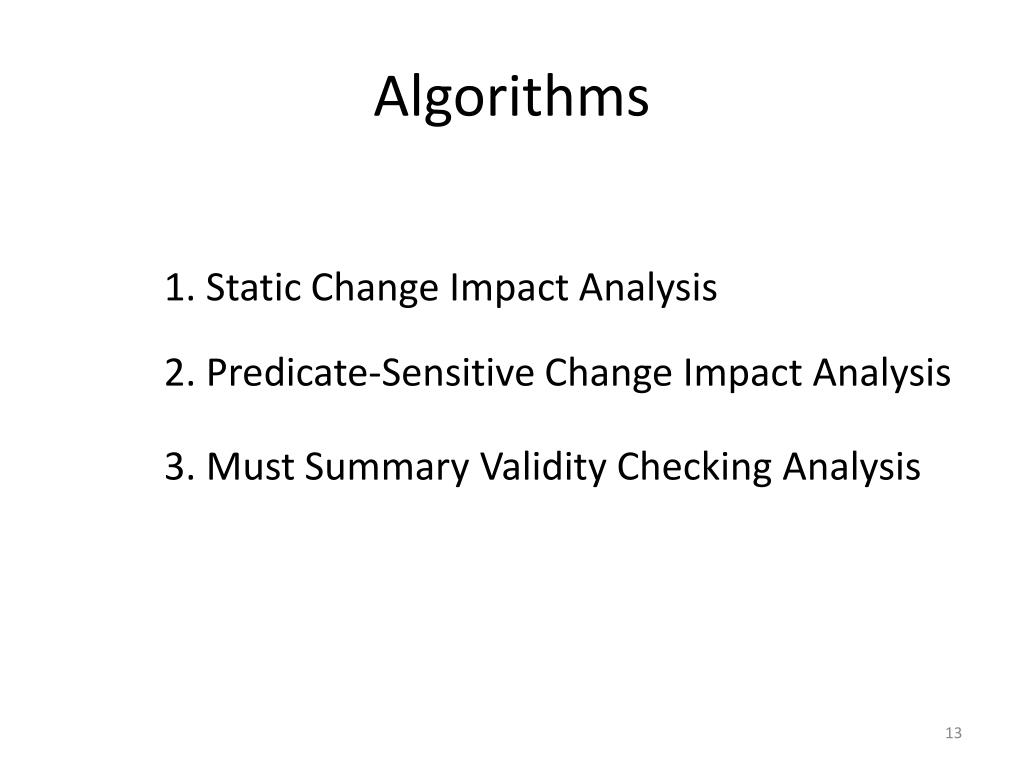 Algorithms

1. Static Change Impact Analysis

2. Predicate-Sensitive Change Impact Analysis

3. Must Summary Validity Checking Analysis

13